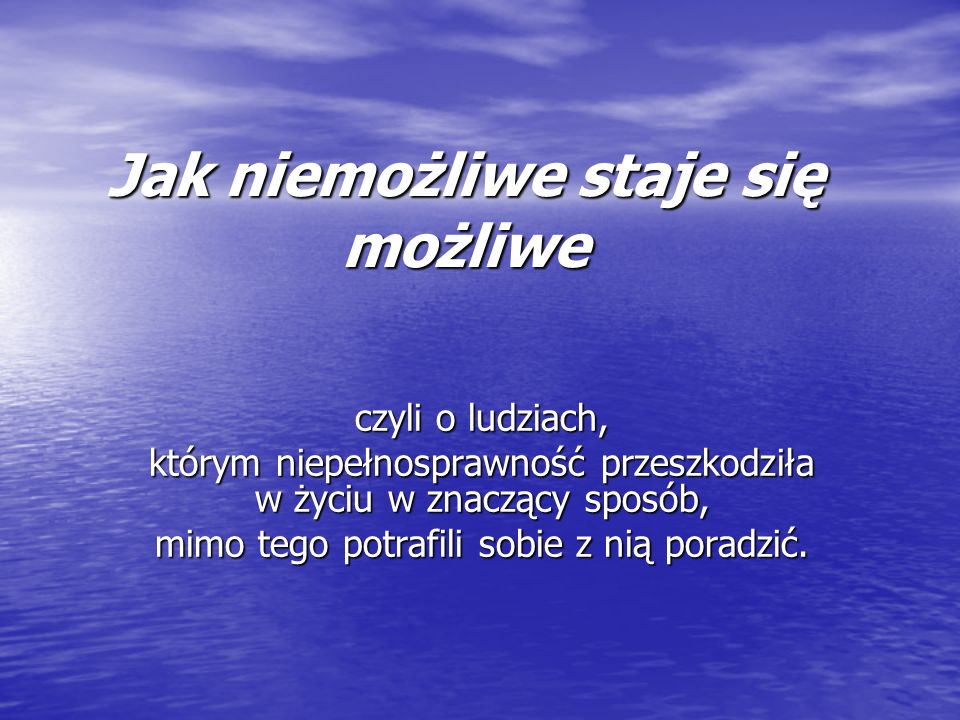 Jak niemożliwe staje się możliwe

czyli o ludziach,
którym niepełnosprawność przeszkodziła w życiu w znaczący sposób,
mimo tego potrafili sobie z nią poradzić.